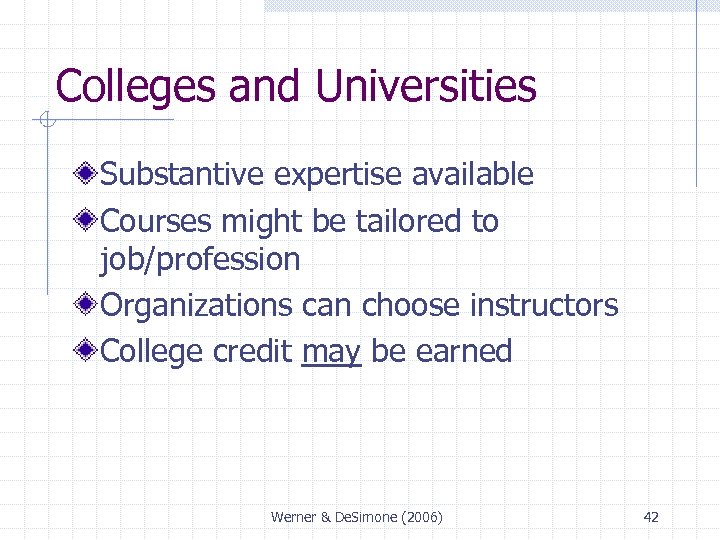 Colleges and Universities

Substantive expertise available

Courses might be tailored to job/profession

Organizations can choose instructors

College credit may be earned

Werner & DeSimone (2006)

42